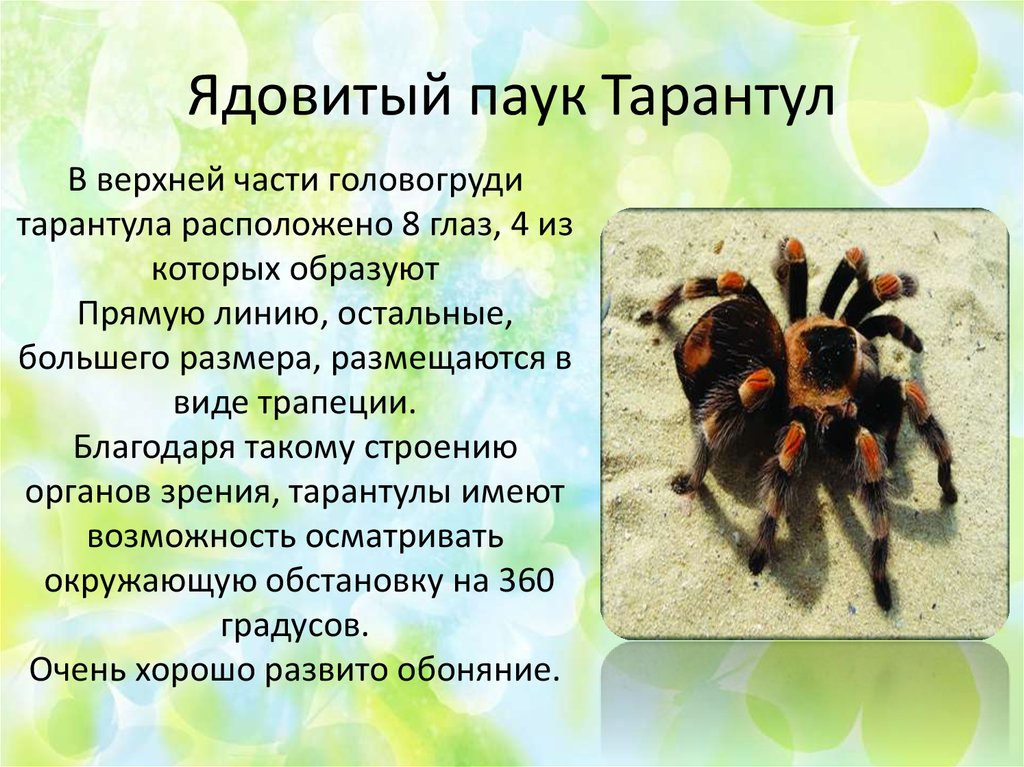 Ядовитый паук Тарантул

В верхней части головогруди тарантула расположено 8 глаз, 4 из которых образуют
Прямую линию, остальные, большего размера, размещаются в виде трапеции.
Благодаря такому строению органов зрения, тарантулы имеют возможность осматривать окружающую обстановку на 360 градусов.
Очень хорошо развито обоняние.